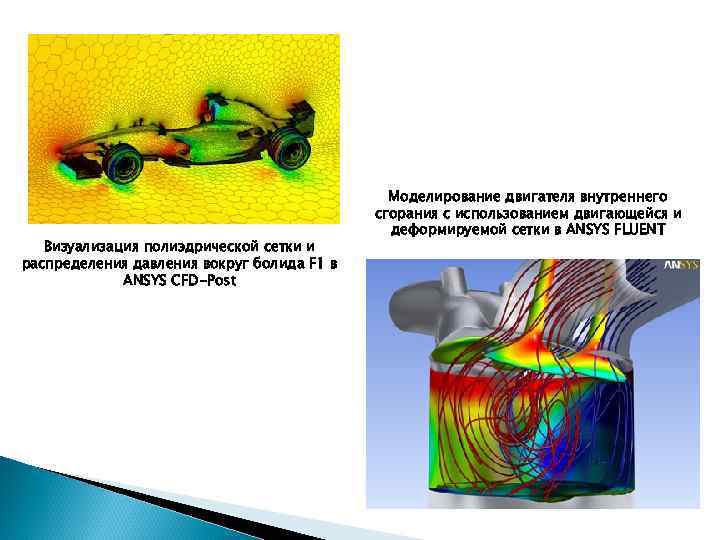 Визуализация полиэдрической сетки и распределения давления вокруг болида F1 в ANSYS CFD-Post

Моделирование двигателя внутреннего сгорания с использованием двигающейся и деформируемой сетки в ANSYS FLUENT

ANSYS